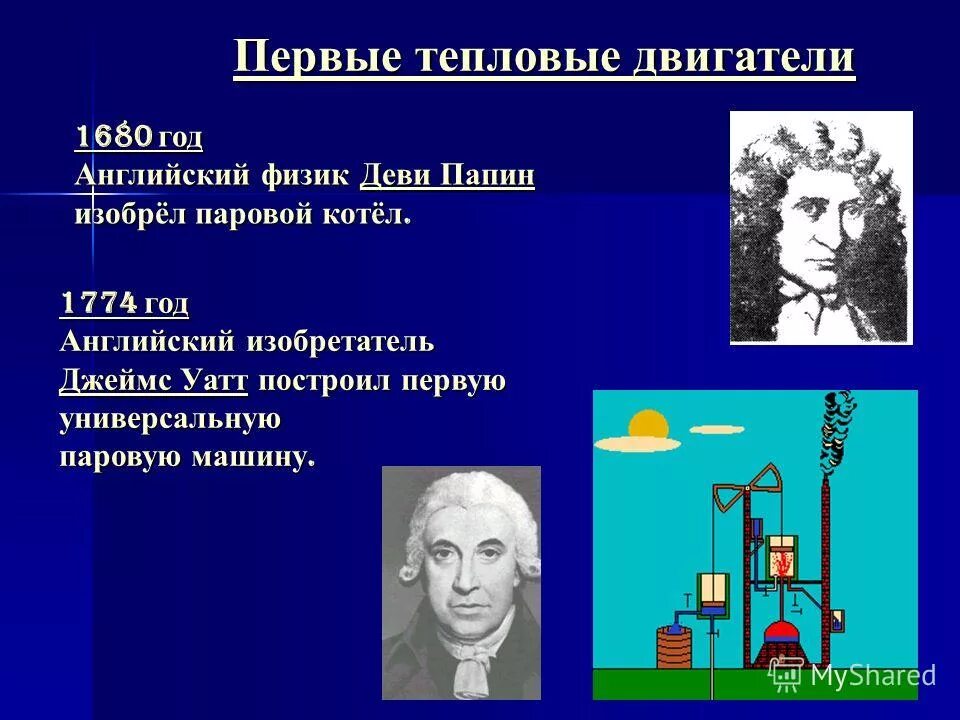 Первые тепловые двигатели

1680 год
Английский физик Деви Папин изобрёл паровой котёл.

1774 год
Английский изобретатель Джеймс Уатт построил первую универсальную паровую машину.

MyShared